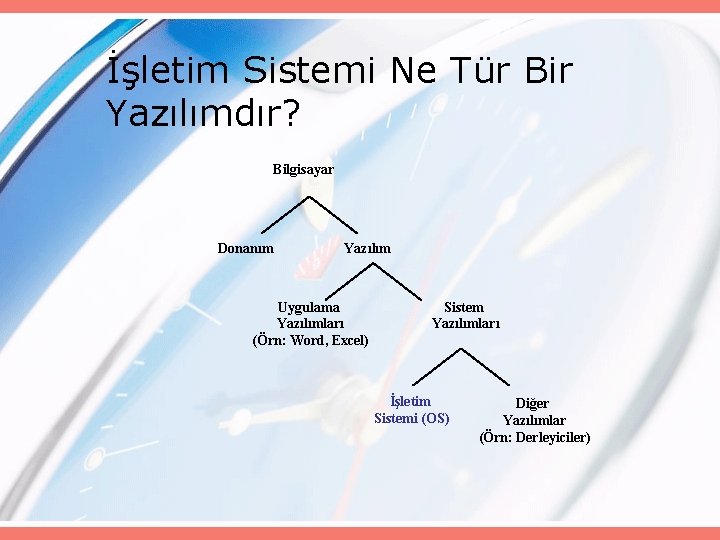 İşletim Sistemi Ne Tür Bir Yazılımdır?

Bilgisayar

Donanım

Yazılım

Uygulama Yazılımları (Örn: Word, Excel)

Sistem Yazılımları

İşletim Sistemi (OS)

Diğer Yazılımlar (Örn: Derleyiciler)